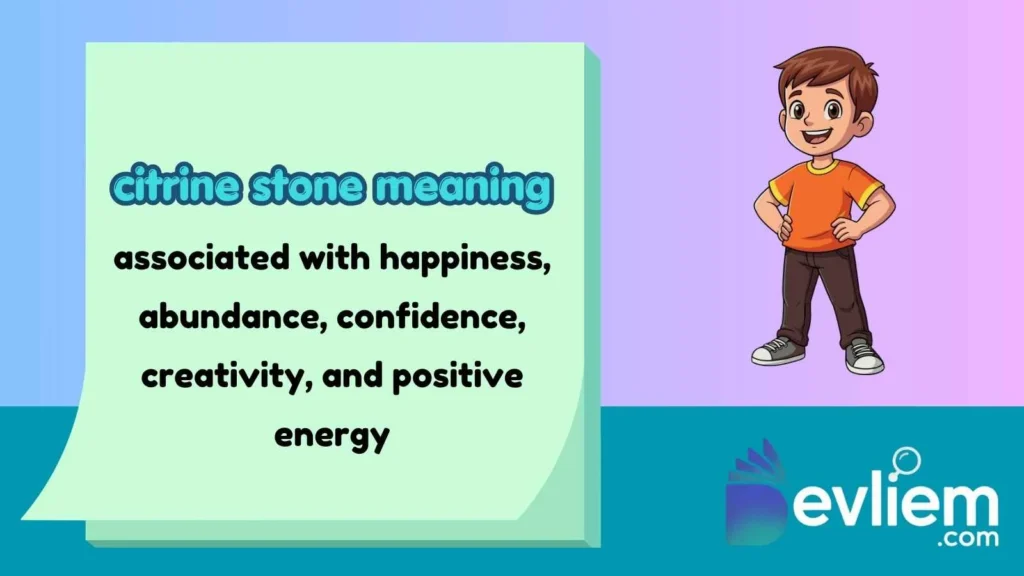 citrine stone meaning

associated with happiness, abundance, confidence, creativity, and positive energy

Devliem
.com